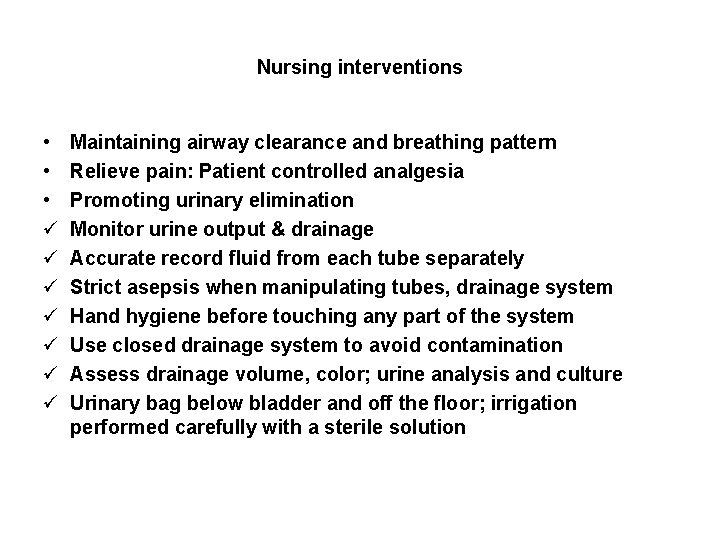 Nursing interventions

• Maintaining airway clearance and breathing pattern
• Relieve pain: Patient controlled analgesia
• Promoting urinary elimination
✓ Monitor urine output & drainage
✓ Accurate record fluid from each tube separately
✓ Strict asepsis when manipulating tubes, drainage system
✓ Hand hygiene before touching any part of the system
✓ Use closed drainage system to avoid contamination
✓ Assess drainage volume, color; urine analysis and culture
✓ Urinary bag below bladder and off the floor; irrigation performed carefully with a sterile solution